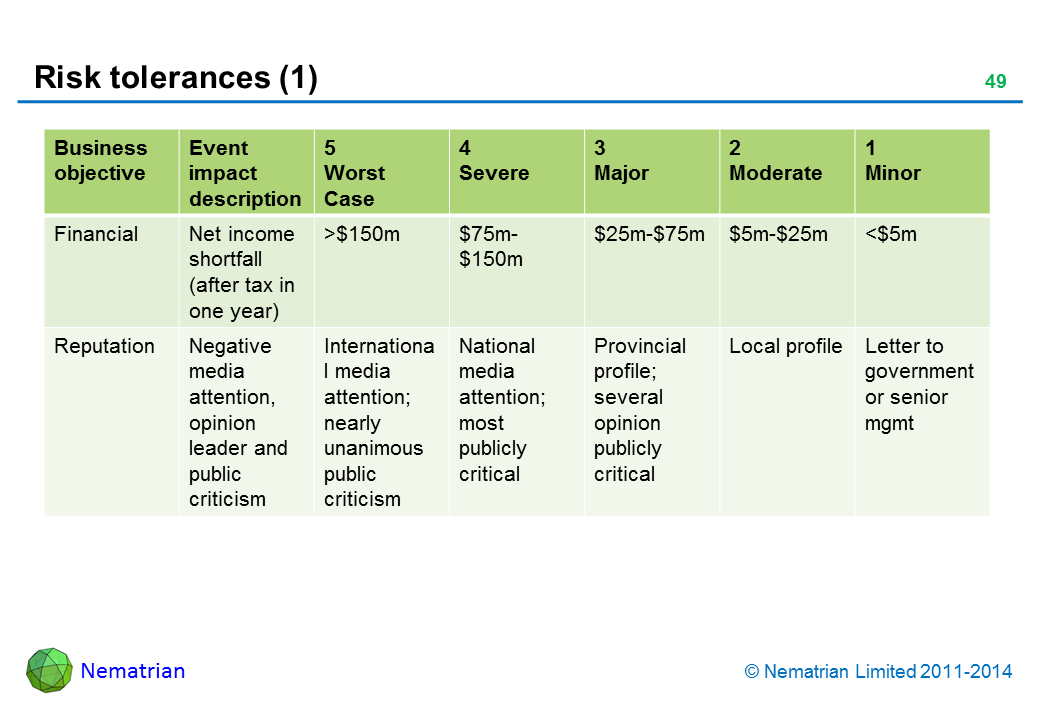 Risk tolerances (1)

49

| Business objective | Event impact description | 5 Worst Case | 4 Severe | 3 Major | 2 Moderate | 1 Minor |
|---|---|---|---|---|---|---|
| Financial | Net income shortfall (after tax in one year) | >\$150m | \$75m-\$150m | \$25m-\$75m | \$5m-\$25m | <\$5m |
| Reputation | Negative media attention, opinion leader and public criticism | International media attention; nearly unanimous public criticism | National media attention; most publicly critical | Provincial profile; several opinion publicly critical | Local profile | Letter to government or senior mgmt |

Nematrian

© Nematrian Limited 2011-2014